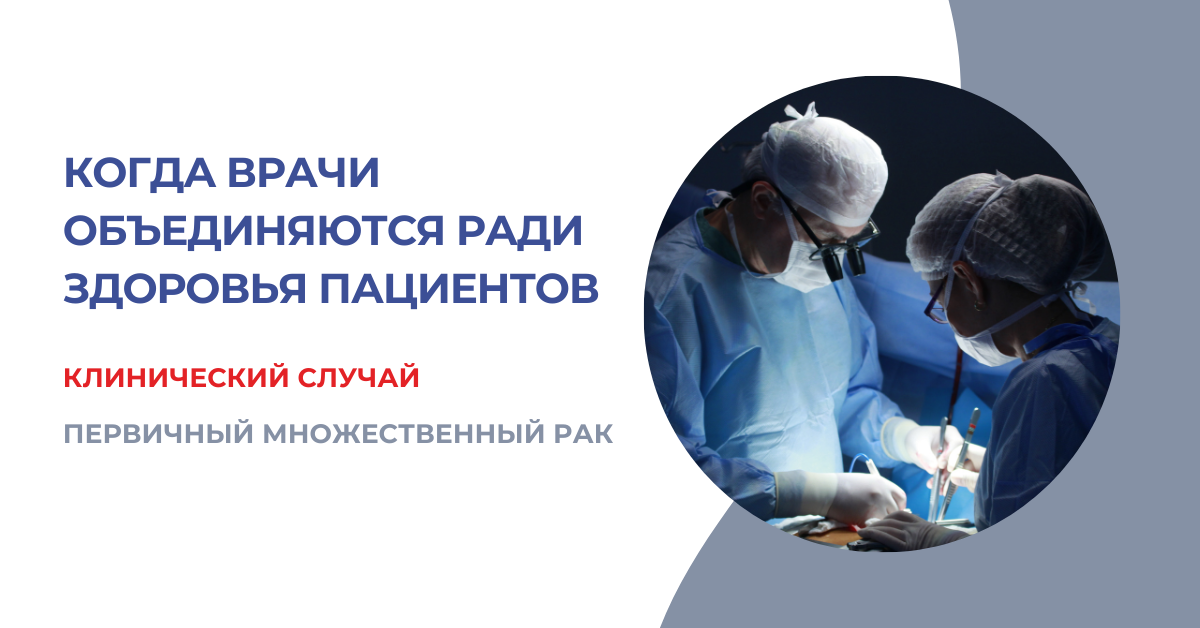 КОГДА ВРАЧИ ОБЪЕДИНЯЮТСЯ РАДИ ЗДОРОВЬЯ ПАЦИЕНТОВ

КЛИНИЧЕСКИЙ СЛУЧАЙ

ПЕРВИЧНЫЙ МНОЖЕСТВЕННЫЙ РАК